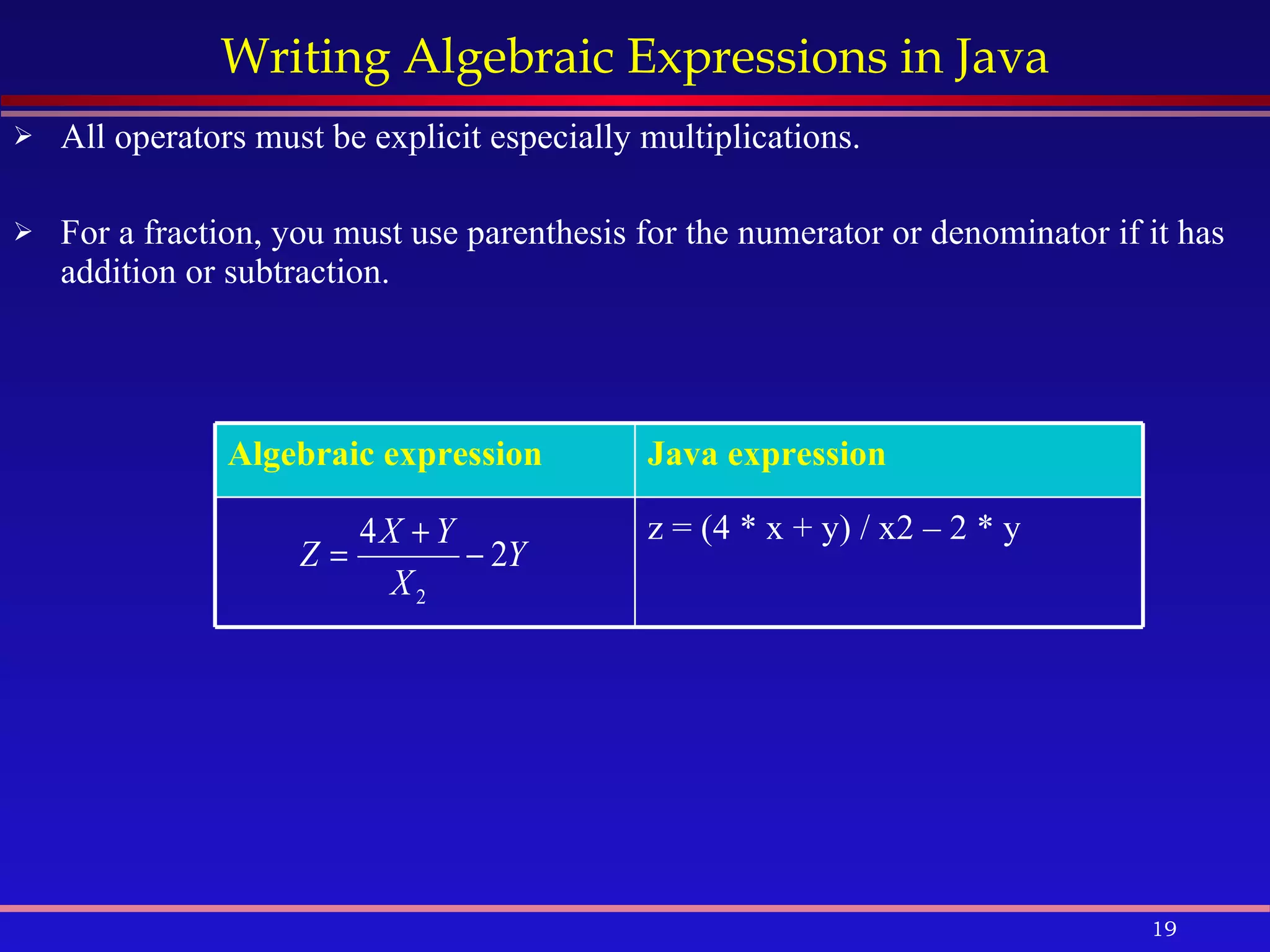 Writing Algebraic Expressions in Java

➢ All operators must be explicit especially multiplications.

➢ For a fraction, you must use parenthesis for the numerator or denominator if it has addition or subtraction.

| Algebraic expression | Java expression |
|---|---|
| $Z = \frac{4X + Y}{X_2} - 2Y$ | z = (4 * x + y) / x2 – 2 * y |

19